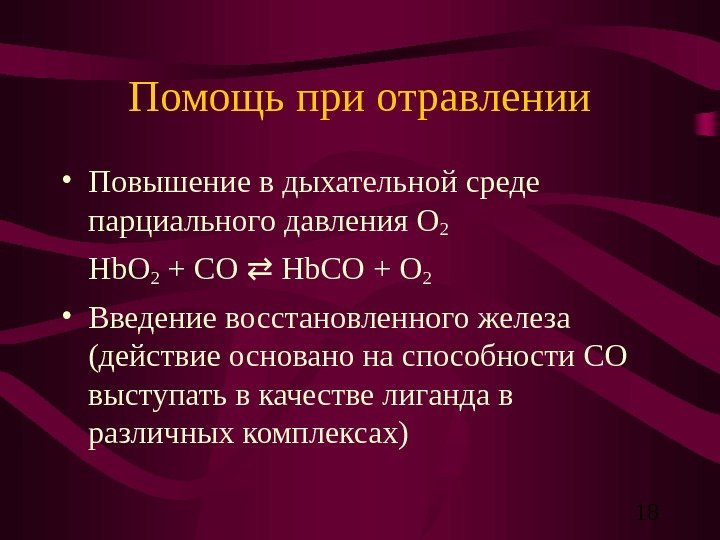 Помощь при отравлении

• Повышение в дыхательной среде парциального давления $O_2$

$HbO_2 + CO \rightleftarrows HbCO + O_2$

• Введение восстановленного железа (действие основано на способности CO выступать в качестве лиганда в различных комплексах)

18